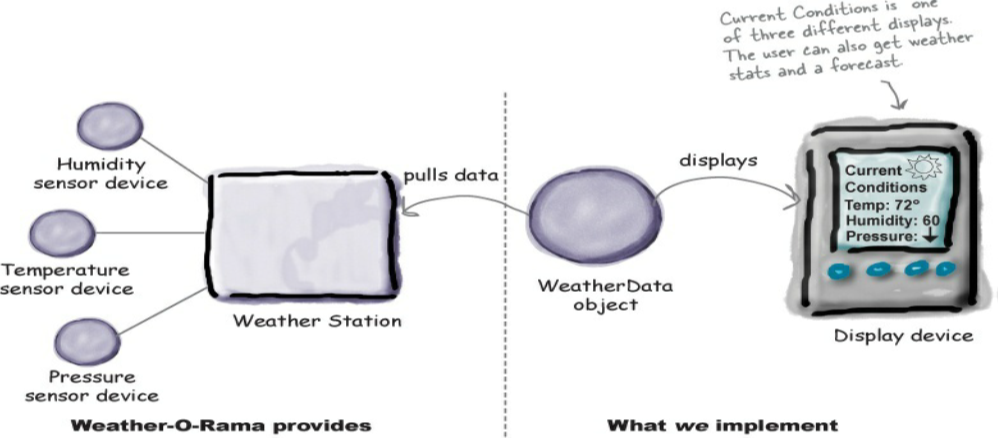 Current Conditions is one of three different displays. The user can also get weather stats and a forecast.

Humidity sensor device

Temperature sensor device

Pressure sensor device

Weather Station

pulls data

WeatherData object

displays

Current Conditions
Temp: 72°
Humidity: 60
Pressure: ↓

Display device

Weather-O-Rama provides

What we implement